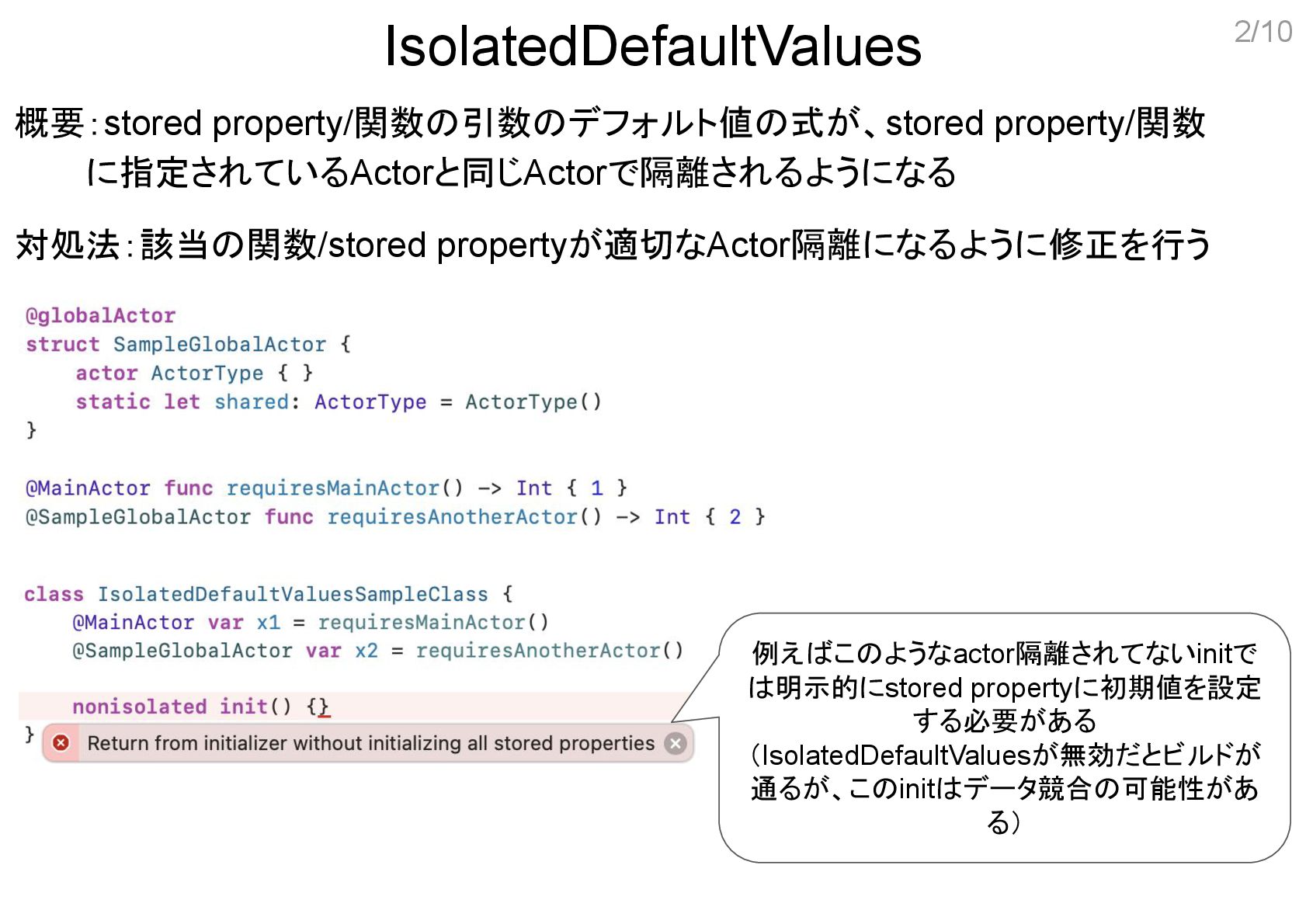 IsolatedDefaultValues

2/10

概要：stored property/関数の引数のデフォルト値の式が、stored property/関数に指定されているActorと同じActorで隔離されるようになる

対処法：該当の関数/stored propertyが適切なActor隔離になるように修正を行う

@globalActor
struct SampleGlobalActor {
    actor ActorType { }
    static let shared: ActorType = ActorType()
}

@MainActor func requiresMainActor() -> Int { 1 }
@SampleGlobalActor func requiresAnotherActor() -> Int { 2 }

class IsolatedDefaultValuesSampleClass {
    @MainActor var x1 = requiresMainActor()
    @SampleGlobalActor var x2 = requiresAnotherActor()

    nonisolated init() {}
}

Return from initializer without initializing all stored properties

例えばこのようなactor隔離されてないinitでは明示的にstored propertyに初期値を設定する必要がある
（IsolatedDefaultValuesが無効だとビルドが通るが、このinitはデータ競合の可能性がある）